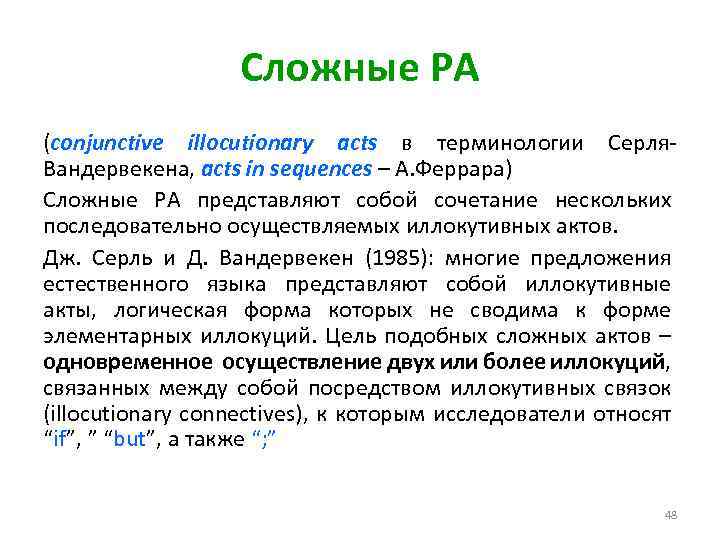 Сложные РА

(conjunctive illocutionary acts в терминологии Серля-Вандервекена, acts in sequences – А.Феррара)

Сложные РА представляют собой сочетание нескольких последовательно осуществляемых иллокутивных актов.

Дж. Серль и Д. Вандервекен (1985): многие предложения естественного языка представляют собой иллокутивные акты, логическая форма которых не сводима к форме элементарных иллокуций. Цель подобных сложных актов – одновременное осуществление двух или более иллокуций, связанных между собой посредством иллокутивных связок (illocutionary connectives), к которым исследователи относят "if", " "but", а также ";"

48